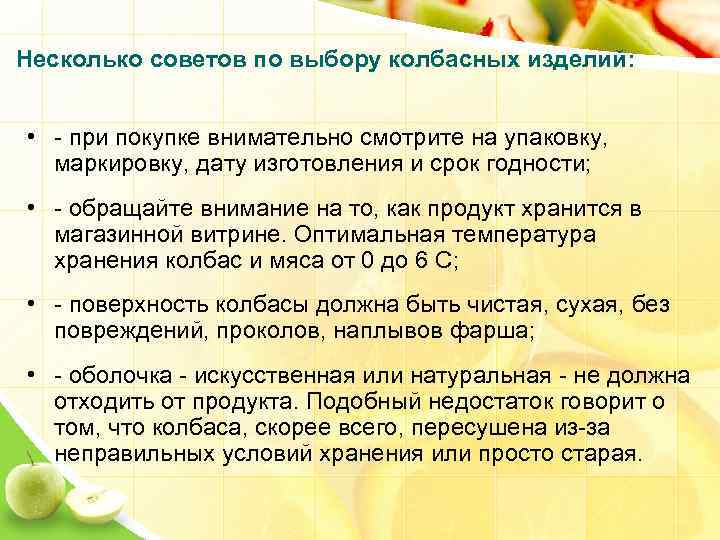 Несколько советов по выбору колбасных изделий:

• - при покупке внимательно смотрите на упаковку, маркировку, дату изготовления и срок годности;

• - обращайте внимание на то, как продукт хранится в магазинной витрине. Оптимальная температура хранения колбас и мяса от 0 до 6 С;

• - поверхность колбасы должна быть чистая, сухая, без повреждений, проколов, наплывов фарша;

• - оболочка - искусственная или натуральная - не должна отходить от продукта. Подобный недостаток говорит о том, что колбаса, скорее всего, пересушена из-за неправильных условий хранения или просто старая.